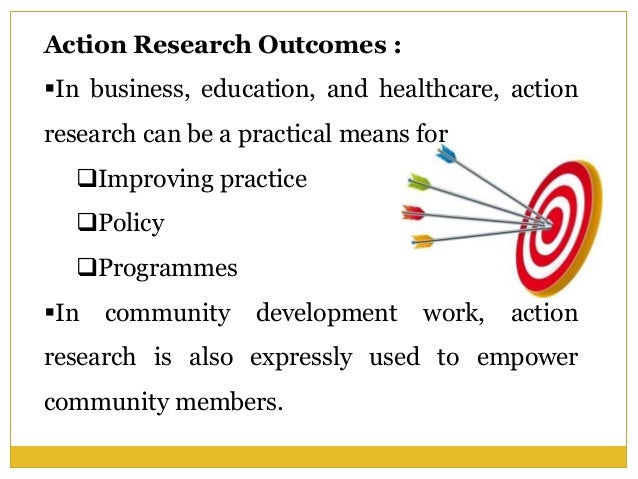 Action Research Outcomes :

▪In business, education, and healthcare, action research can be a practical means for

❑Improving practice

❑Policy

❑Programmes

▪In community development work, action research is also expressly used to empower community members.